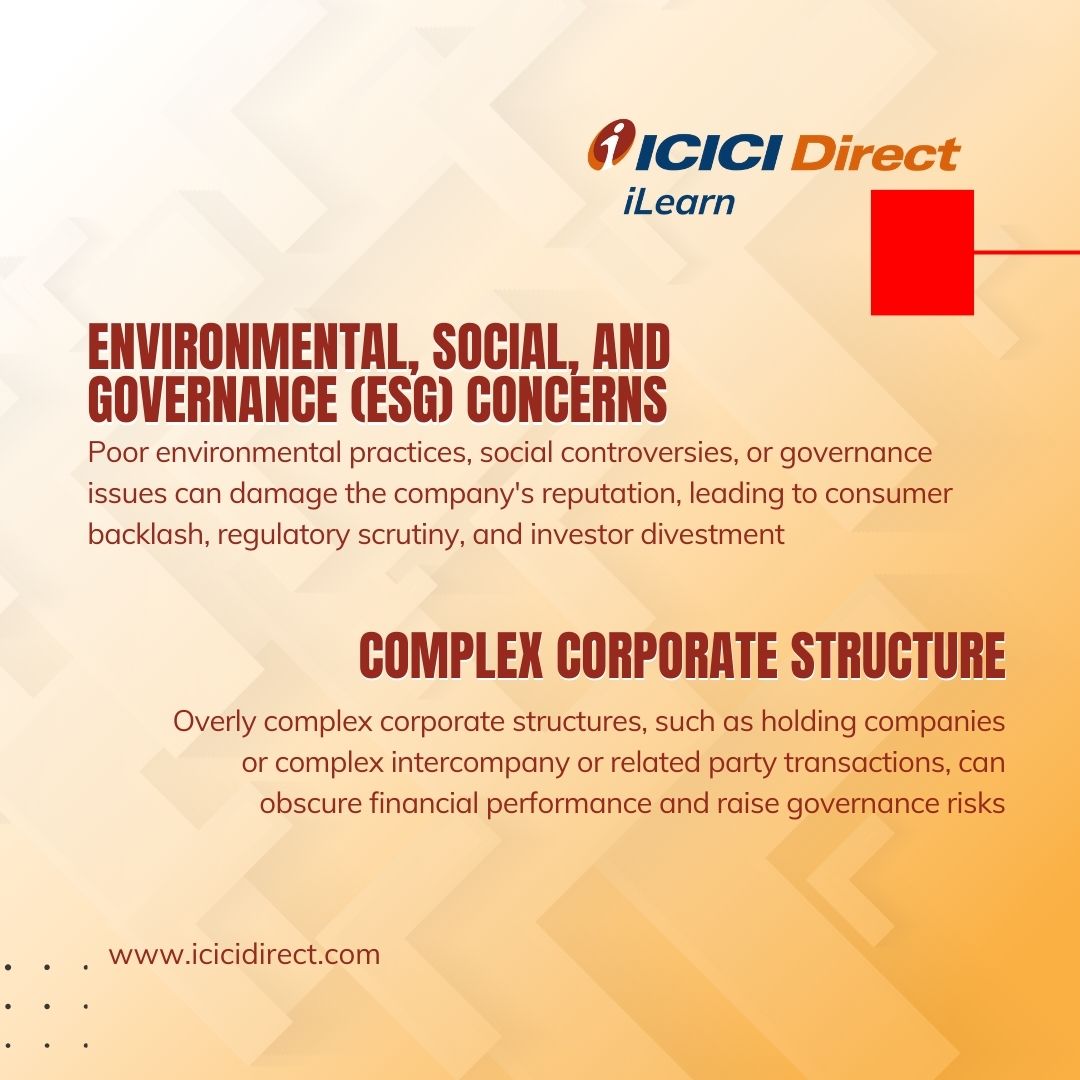 ICICI Direct
iLearn

ENVIRONMENTAL, SOCIAL, AND GOVERNANCE (ESG) CONCERNS

Poor environmental practices, social controversies, or governance issues can damage the company's reputation, leading to consumer backlash, regulatory scrutiny, and investor divestment

COMPLEX CORPORATE STRUCTURE

Overly complex corporate structures, such as holding companies or complex intercompany or related party transactions, can obscure financial performance and raise governance risks

www.icicidirect.com